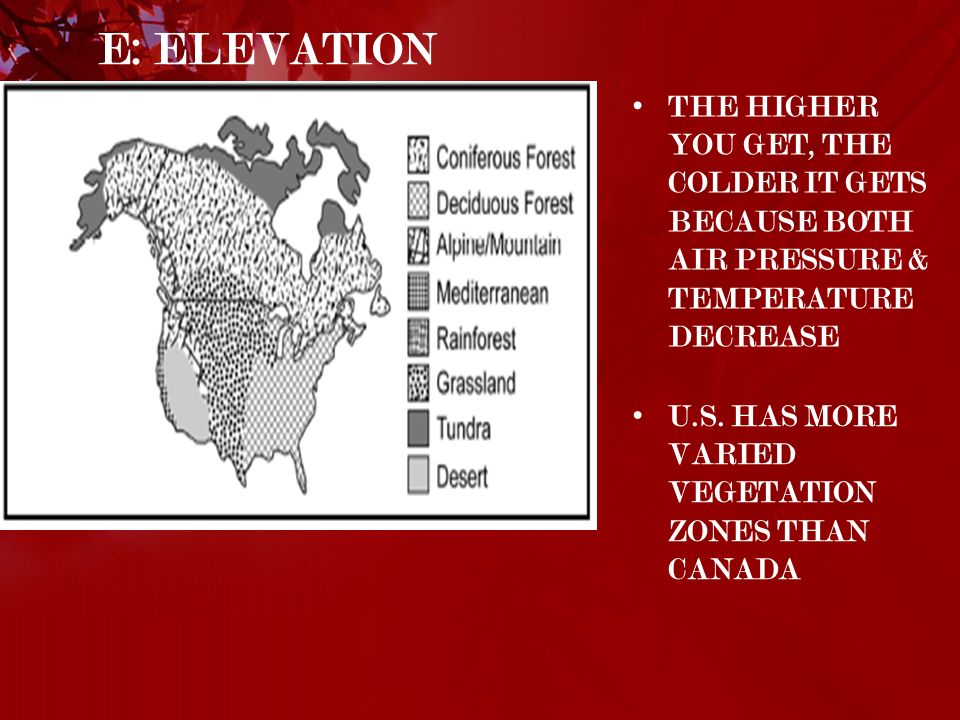 E: ELEVATION

Coniferous Forest
Deciduous Forest
Alpine/Mountain
Mediterranean
Rainforest
Grassland
Tundra
Desert

• THE HIGHER YOU GET, THE COLDER IT GETS BECAUSE BOTH AIR PRESSURE & TEMPERATURE DECREASE

• U.S. HAS MORE VARIED VEGETATION ZONES THAN CANADA